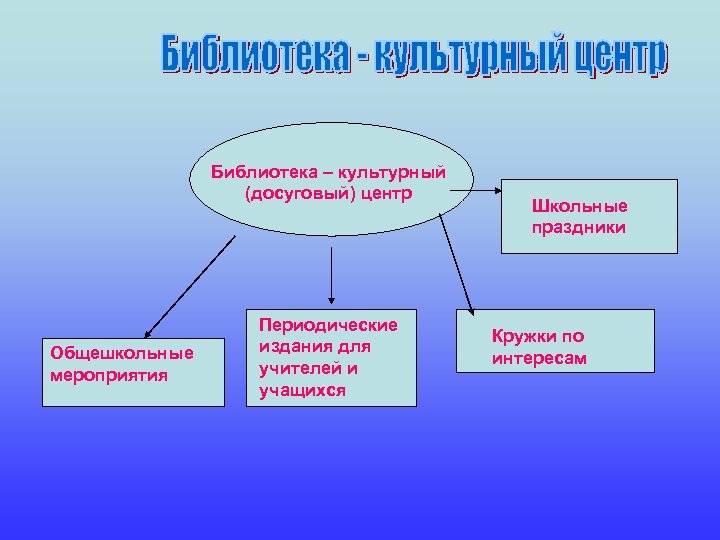 Библиотека - культурный центр

Библиотека – культурный (досуговый) центр

Школьные праздники

Общешкольные мероприятия

Периодические издания для учителей и учащихся

Кружки по интересам